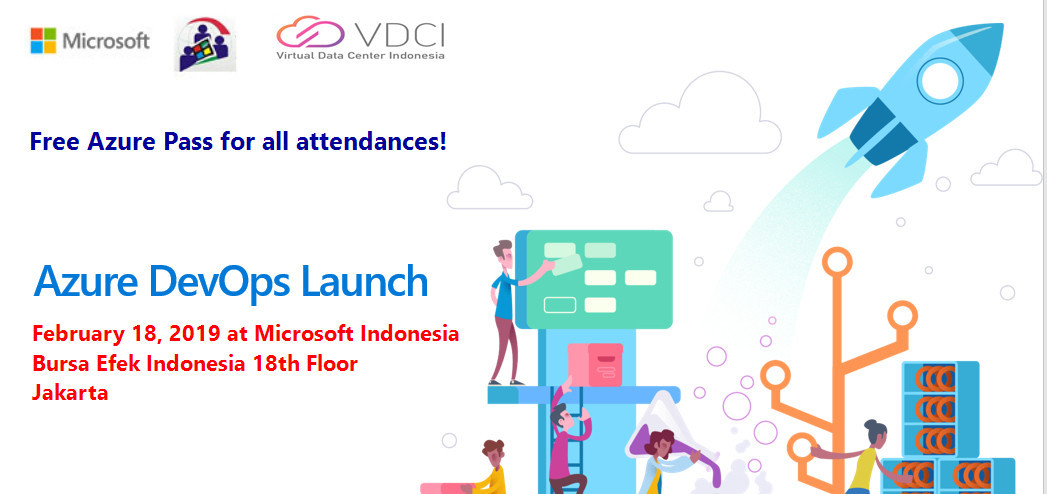 Microsoft

VDCI
Virtual Data Center Indonesia

Free Azure Pass for all attendances!

Azure DevOps Launch

February 18, 2019 at Microsoft Indonesia
Bursa Efek Indonesia 18th Floor
Jakarta